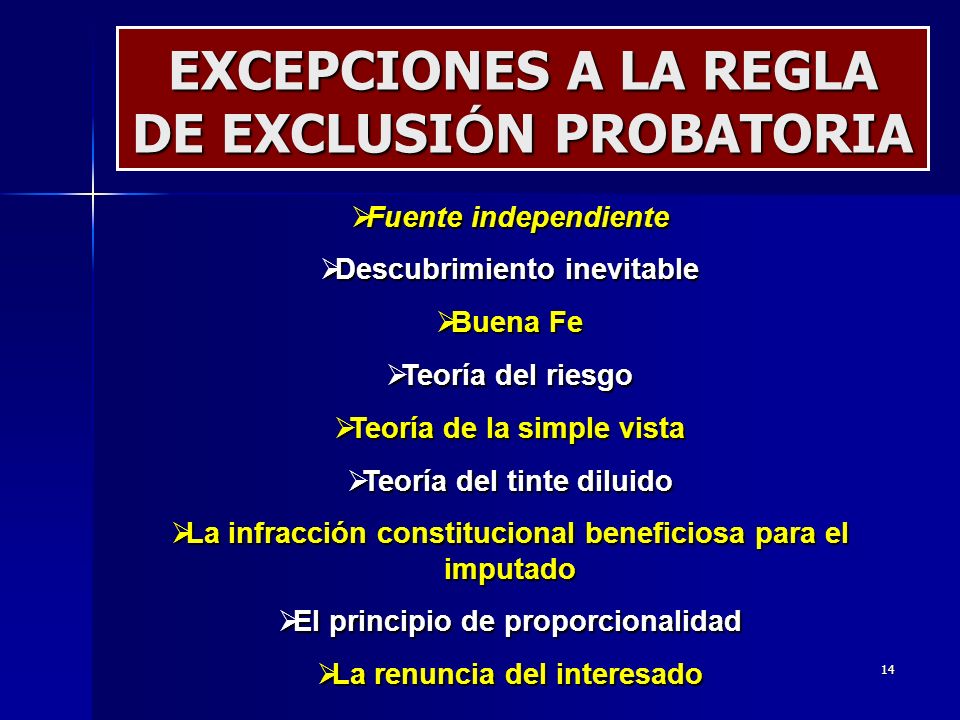 EXCEPCIONES A LA REGLA DE EXCLUSIÓN PROBATORIA

➢Fuente independiente

➢Descubrimiento inevitable

➢Buena Fe

➢Teoría del riesgo

➢Teoría de la simple vista

➢Teoría del tinte diluido

➢La infracción constitucional beneficiosa para el imputado

➢El principio de proporcionalidad

➢La renuncia del interesado

14